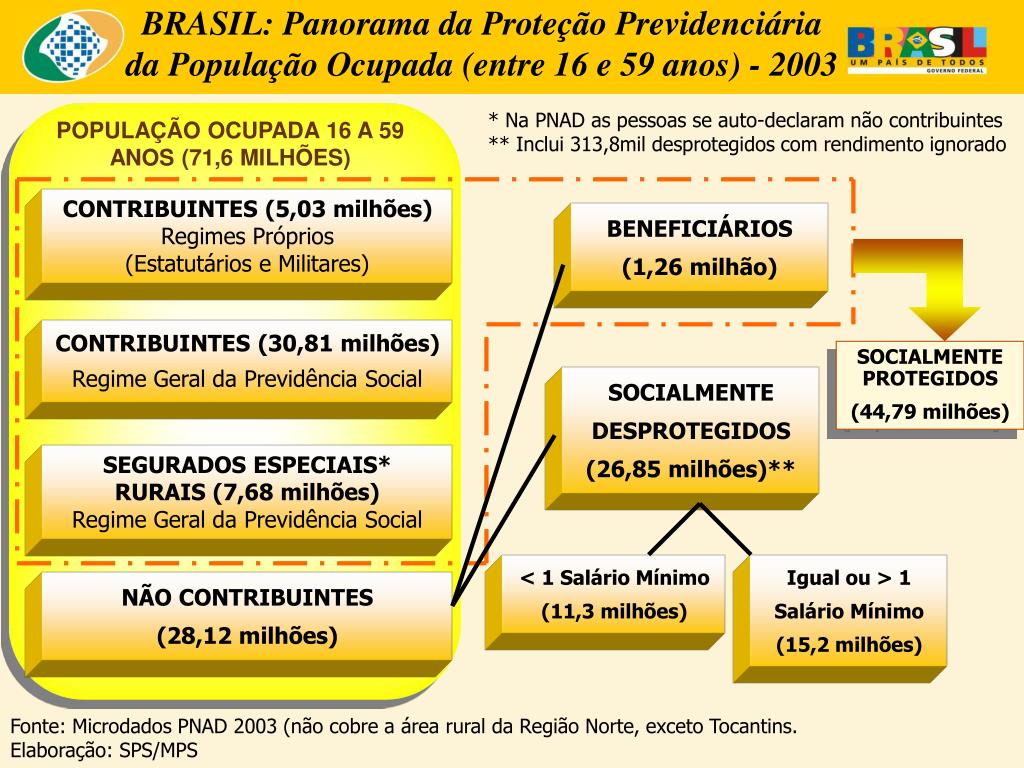 BRASIL: Panorama da Proteção Previdenciária da População Ocupada (entre 16 e 59 anos) - 2003

BRASIL
UM PAÍS DE TODOS
GOVERNO FEDERAL

* Na PNAD as pessoas se auto-declaram não contribuintes
** Inclui 313,8mil desprotegidos com rendimento ignorado

POPULAÇÃO OCUPADA 16 A 59 ANOS (71,6 MILHÕES)

CONTRIBUINTES (5,03 milhões)
Regimes Próprios
(Estatutários e Militares)

CONTRIBUINTES (30,81 milhões)
Regime Geral da Previdência Social

SEGURADOS ESPECIAIS* RURAIS (7,68 milhões)
Regime Geral da Previdência Social

NÃO CONTRIBUINTES
(28,12 milhões)

BENEFICIÁRIOS
(1,26 milhão)

SOCIALMENTE PROTEGIDOS
(44,79 milhões)

SOCIALMENTE DESPROTEGIDOS
(26,85 milhões)**

< 1 Salário Mínimo
(11,3 milhões)

Igual ou > 1 Salário Mínimo
(15,2 milhões)

Fonte: Microdados PNAD 2003 (não cobre a área rural da Região Norte, exceto Tocantins.
Elaboração: SPS/MPS